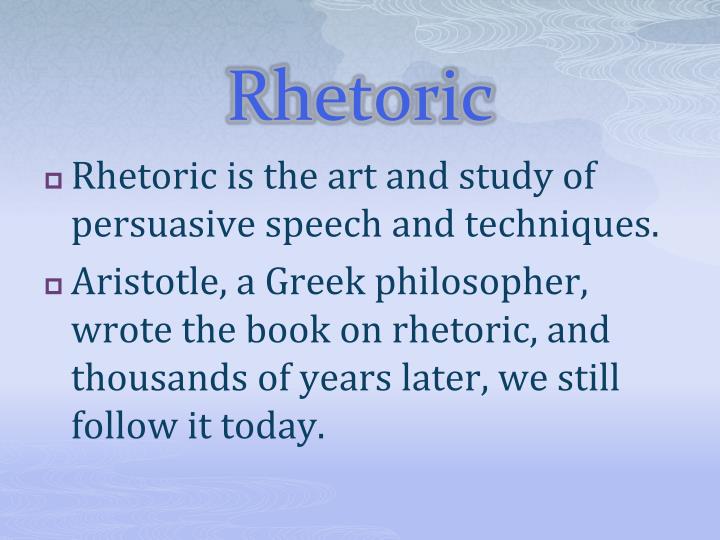 Rhetoric

Rhetoric is the art and study of persuasive speech and techniques.

Aristotle, a Greek philosopher, wrote the book on rhetoric, and thousands of years later, we still follow it today.